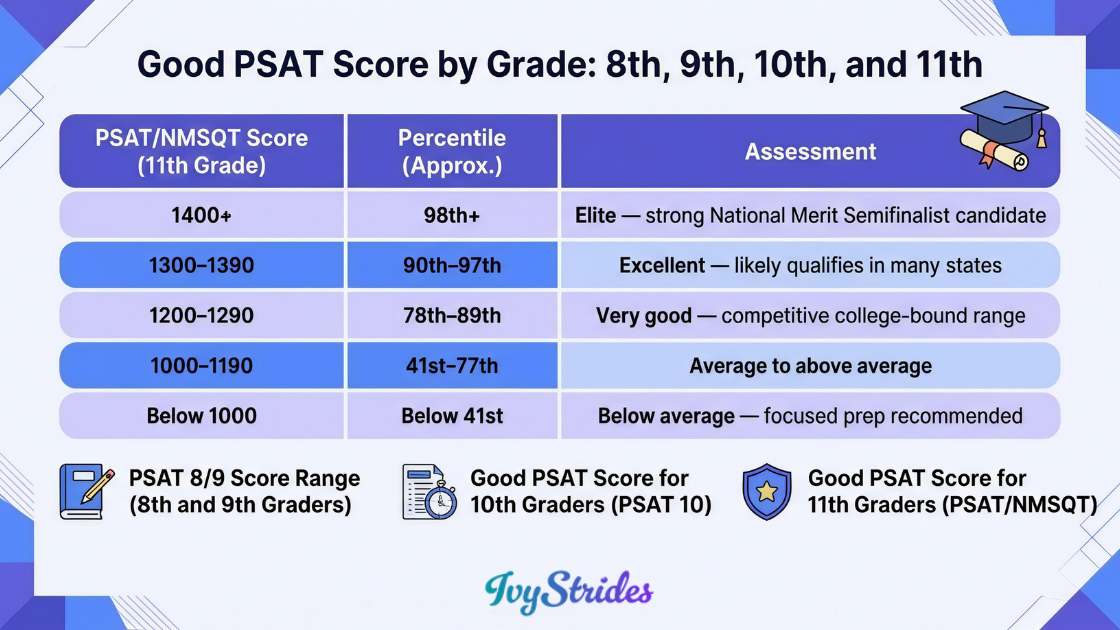 Good PSAT Score by Grade: 8th, 9th, 10th, and 11th

| PSAT/NMSQT Score (11th Grade) | Percentile (Approx.) | Assessment |
|---|---|---|
| 1400+ | 98th+ | Elite — strong National Merit Semifinalist candidate |
| 1300–1390 | 90th–97th | Excellent — likely qualifies in many states |
| 1200–1290 | 78th–89th | Very good — competitive college-bound range |
| 1000–1190 | 41st–77th | Average to above average |
| Below 1000 | Below 41st | Below average — focused prep recommended |

PSAT 8/9 Score Range (8th and 9th Graders)

Good PSAT Score for 10th Graders (PSAT 10)

Good PSAT Score for 11th Graders (PSAT/NMSQT)

IvyStrides